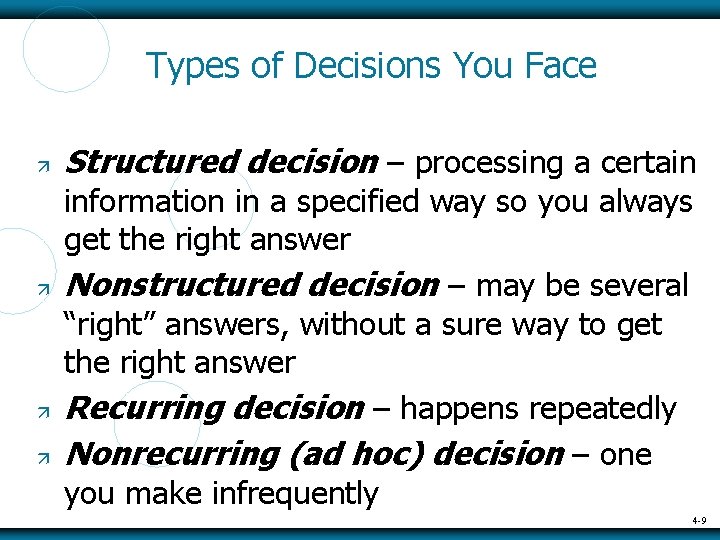 Types of Decisions You Face

Structured decision – processing a certain information in a specified way so you always get the right answer

Nonstructured decision – may be several “right” answers, without a sure way to get the right answer

Recurring decision – happens repeatedly

Nonrecurring (ad hoc) decision – one you make infrequently

4-9